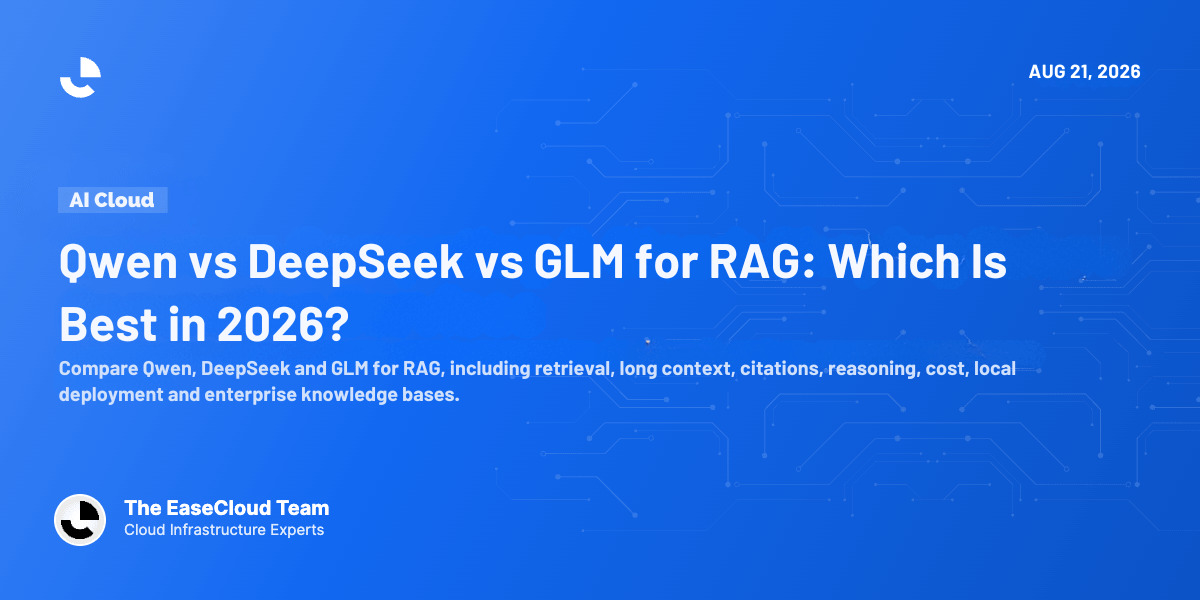 AUG 21, 2026

AI Cloud

Qwen vs DeepSeek vs GLM for RAG: Which Is Best in 2026?

Compare Qwen, DeepSeek and GLM for RAG, including retrieval, long context, citations, reasoning, cost, local deployment and enterprise knowledge bases.

The EaseCloud Team
Cloud Infrastructure Experts